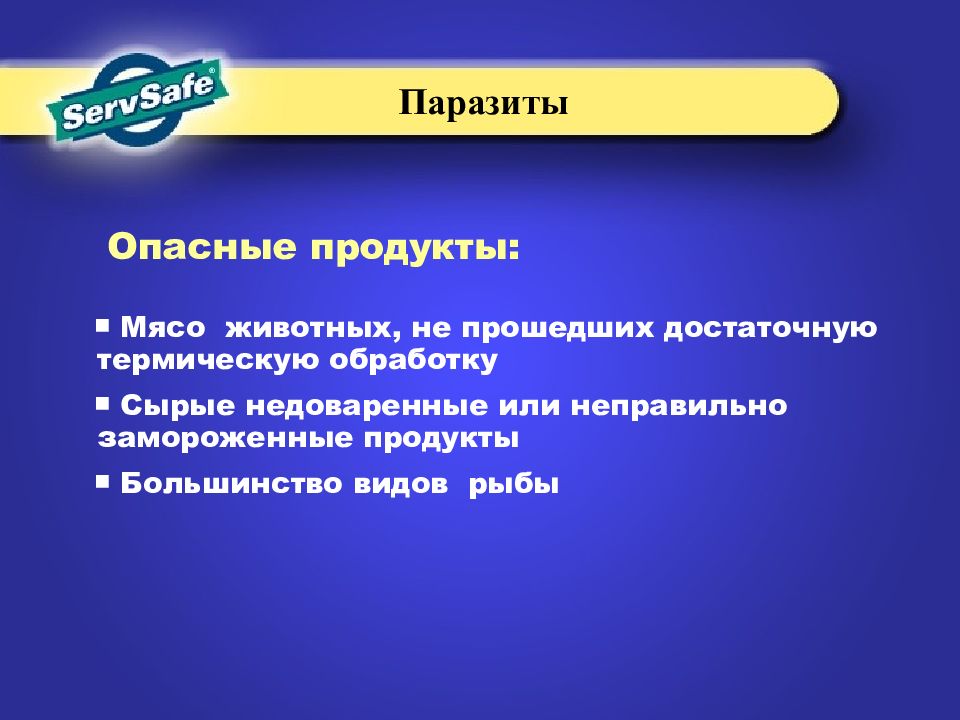 ServSafe®

Паразиты

Опасные продукты:

▪ Мясо животных, не прошедших достаточную термическую обработку

▪ Сырые недоваренные или неправильно замороженные продукты

▪ Большинство видов рыбы